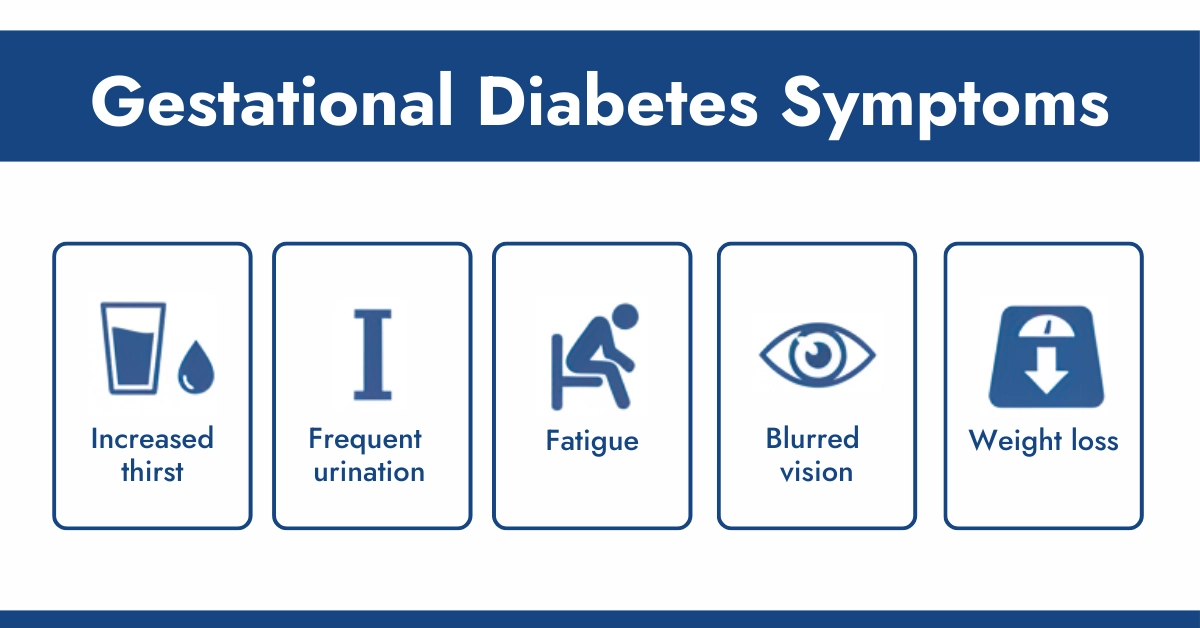 Gestational Diabetes Symptoms

Increased thirst

Frequent urination

Fatigue

Blurred vision

Weight loss